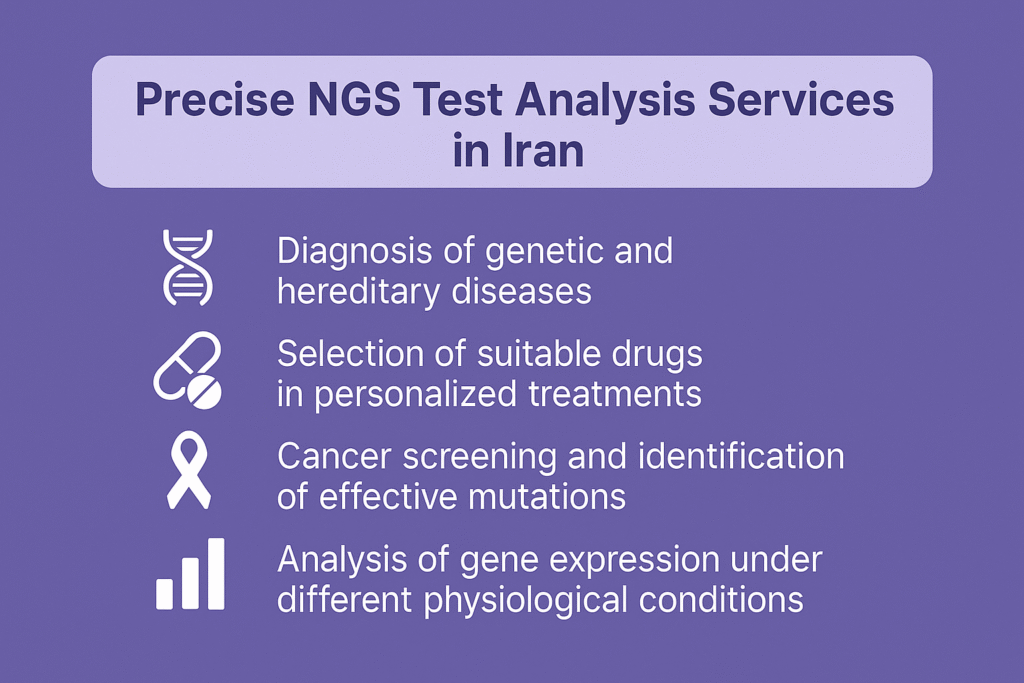 Precise NGS Test Analysis Services in Iran

Diagnosis of genetic and hereditary diseases

Selection of suitable drugs in personalized treatments

Cancer screening and identification of effective mutations

Analysis of gene expression under different physiological conditions